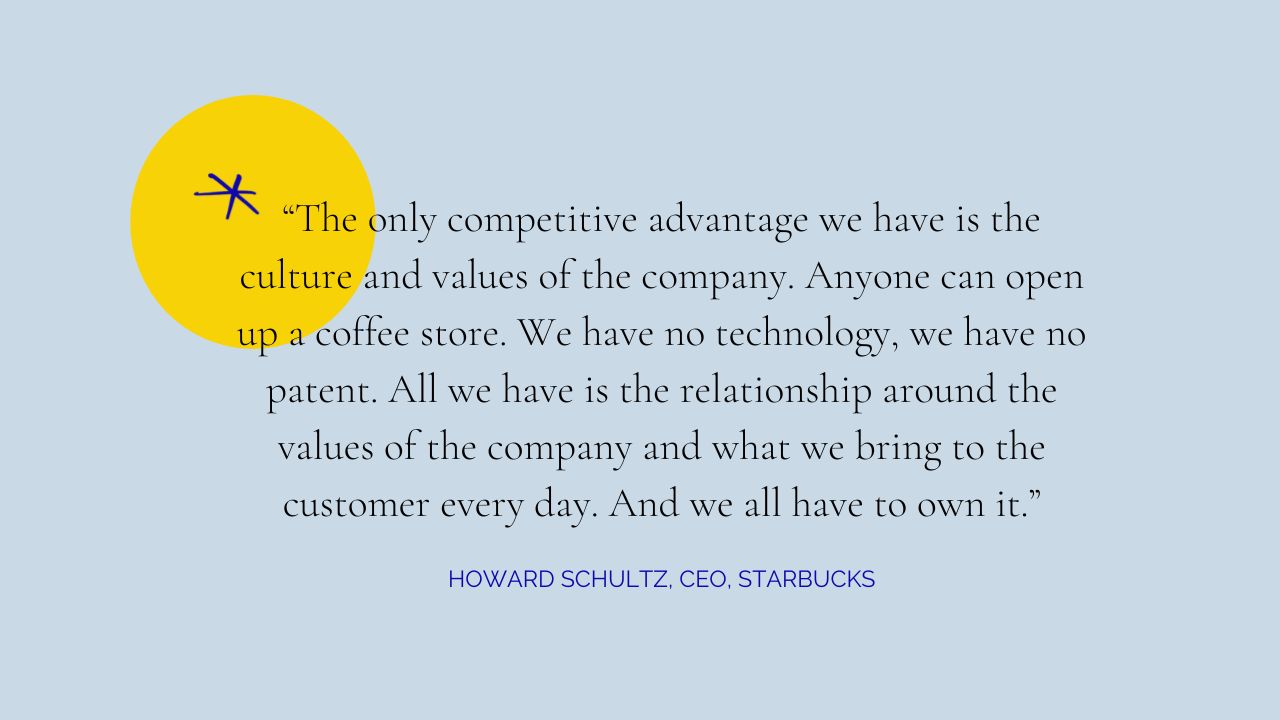 “The only competitive advantage we have is the culture and values of the company. Anyone can open up a coffee store. We have no technology, we have no patent. All we have is the relationship around the values of the company and what we bring to the customer every day. And we all have to own it.”

HOWARD SCHULTZ, CEO, STARBUCKS